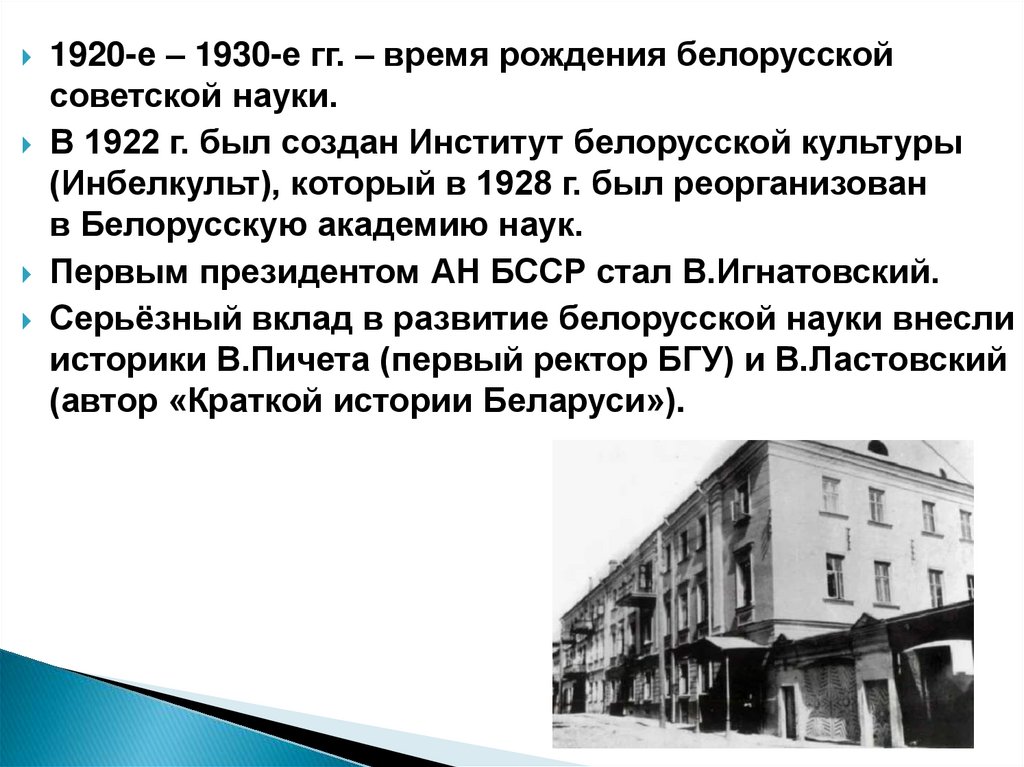 1920-е – 1930-е гг. – время рождения белорусской советской науки.

В 1922 г. был создан Институт белорусской культуры (Инбелкульт), который в 1928 г. был реорганизован в Белорусскую академию наук.

Первым президентом АН БССР стал В.Игнатовский.

Серьёзный вклад в развитие белорусской науки внесли историки В.Пичета (первый ректор БГУ) и В.Ластовский (автор «Краткой истории Беларуси»).